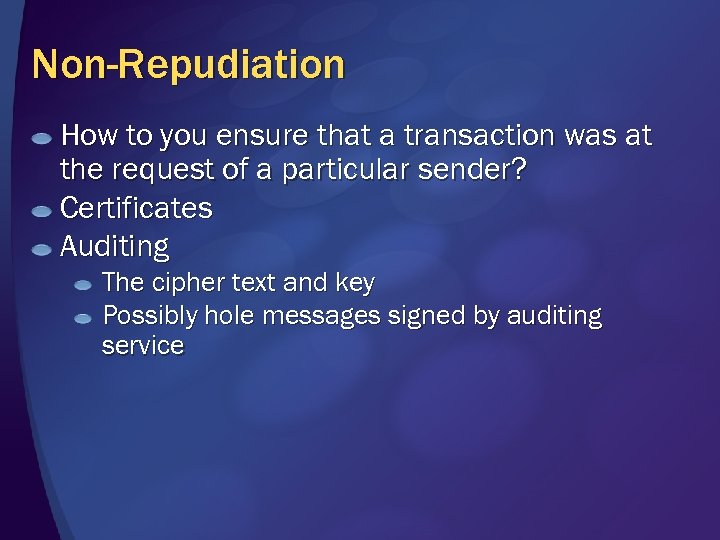 Non-Repudiation

How to you ensure that a transaction was at the request of a particular sender?

Certificates

Auditing

The cipher text and key

Possibly hole messages signed by auditing service